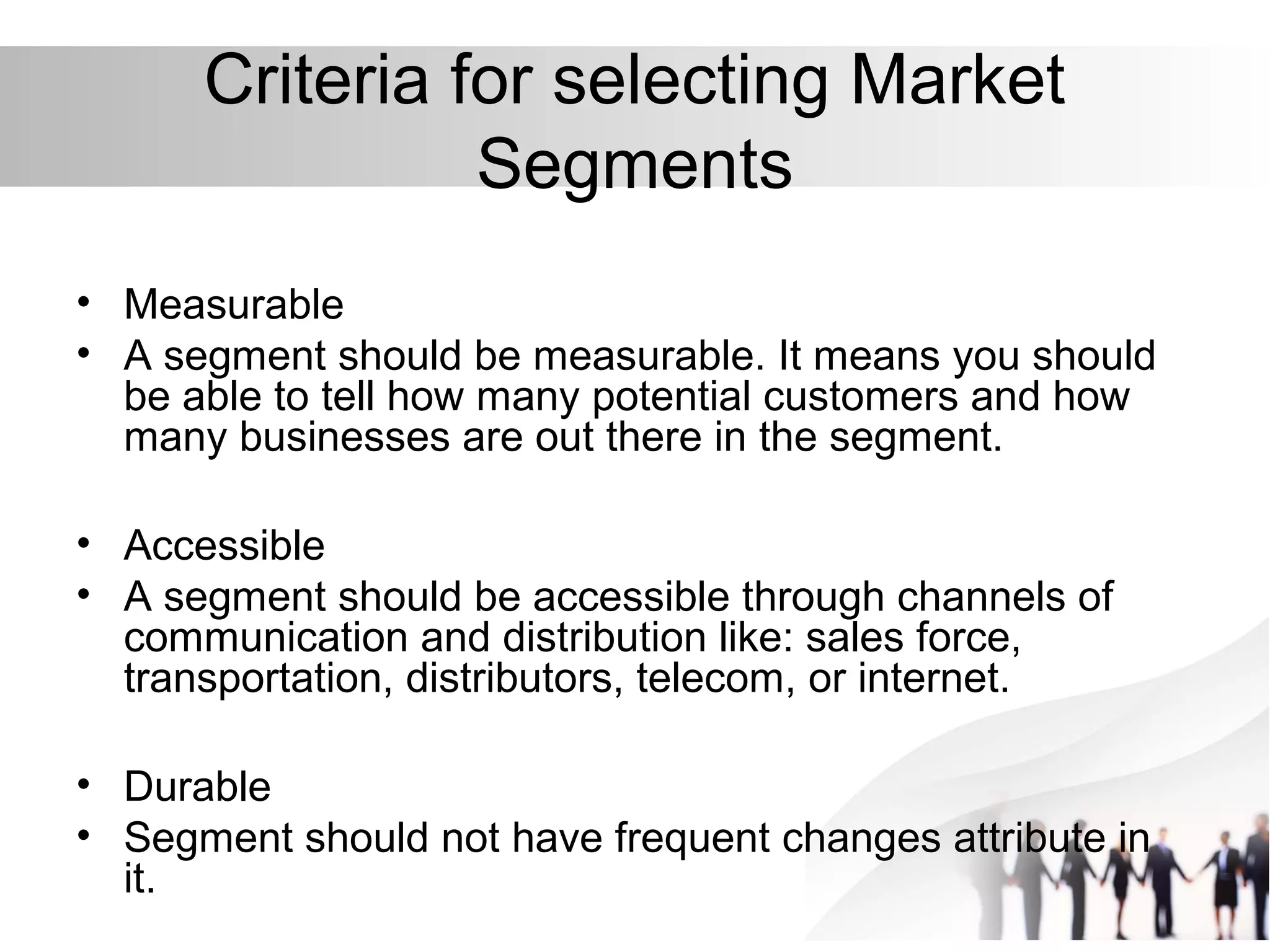 Criteria for selecting Market Segments

• Measurable
• A segment should be measurable. It means you should be able to tell how many potential customers and how many businesses are out there in the segment.

• Accessible
• A segment should be accessible through channels of communication and distribution like: sales force, transportation, distributors, telecom, or internet.

• Durable
• Segment should not have frequent changes attribute in it.